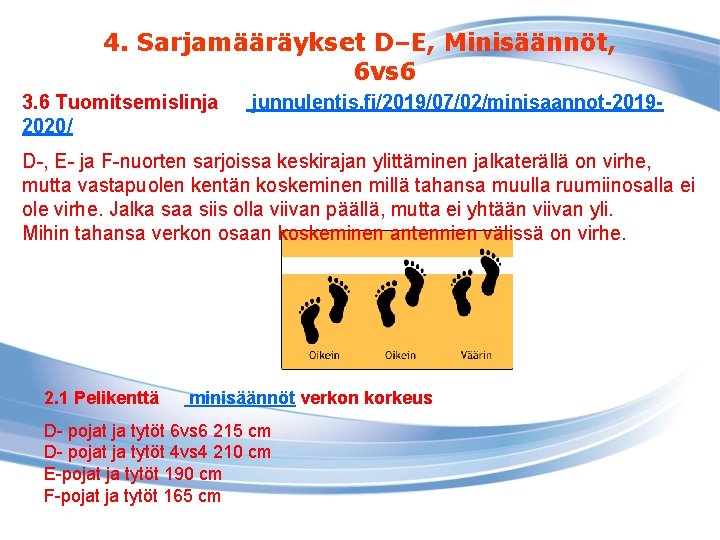 4. Sarjamääräykset D–E, Minisäännöt, 6vs6

3.6 Tuomitsemislinja junnulentis.fi/2019/07/02/minisaannot-2019-2020/

D-, E- ja F-nuorten sarjoissa keskirajan ylittäminen jalkaterällä on virhe, mutta vastapuolen kentän koskeminen millä tahansa muulla ruumiinosalla ei ole virhe. Jalka saa siis olla viivan päällä, mutta ei yhtään viivan yli. Mihin tahansa verkon osaan koskeminen antennien välissä on virhe.

Oikein Oikein Väärin

2.1 Pelikenttä minisäännöt verkon korkeus

D- pojat ja tytöt 6vs6 215 cm
D- pojat ja tytöt 4vs4 210 cm
E-pojat ja tytöt 190 cm
F-pojat ja tytöt 165 cm